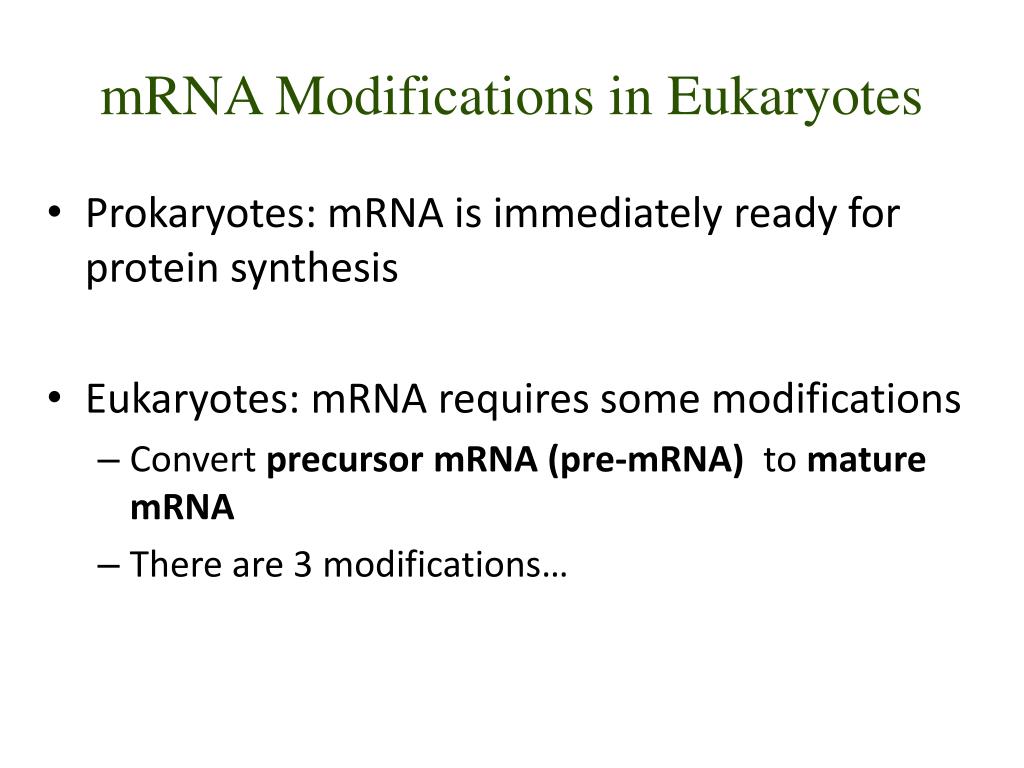 mRNA Modifications in Eukaryotes

• Prokaryotes: mRNA is immediately ready for protein synthesis

• Eukaryotes: mRNA requires some modifications
– Convert precursor mRNA (pre-mRNA) to mature mRNA
– There are 3 modifications…